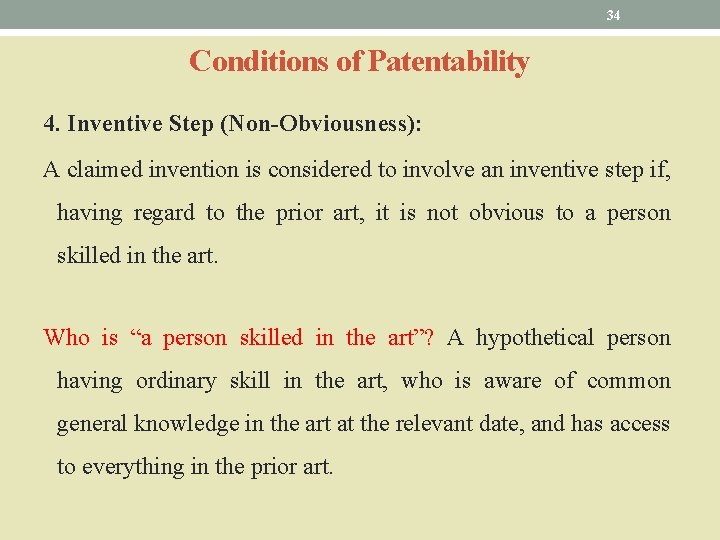 34

Conditions of Patentability

4. Inventive Step (Non-Obviousness):

A claimed invention is considered to involve an inventive step if, having regard to the prior art, it is not obvious to a person skilled in the art.

Who is “a person skilled in the art”? A hypothetical person having ordinary skill in the art, who is aware of common general knowledge in the art at the relevant date, and has access to everything in the prior art.